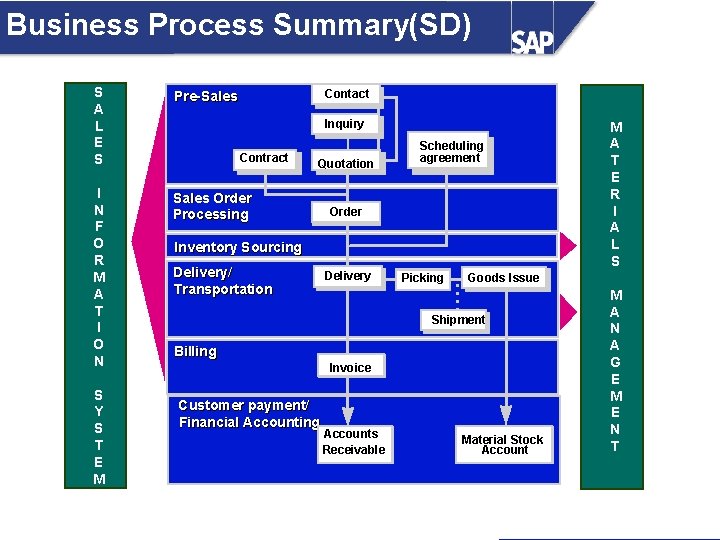 Business Process Summary(SD)

SAP

SALES INFORMATION SYSTEM

Pre-Sales

Contact

Inquiry

Contract

Quotation

Scheduling agreement

Sales Order Processing

Order

Inventory Sourcing

Delivery/ Transportation

Delivery

Picking

Goods Issue

Shipment

Billing

Invoice

Customer payment/ Financial Accounting

Accounts Receivable

Material Stock Account

MATERIALS MANAGEMENT